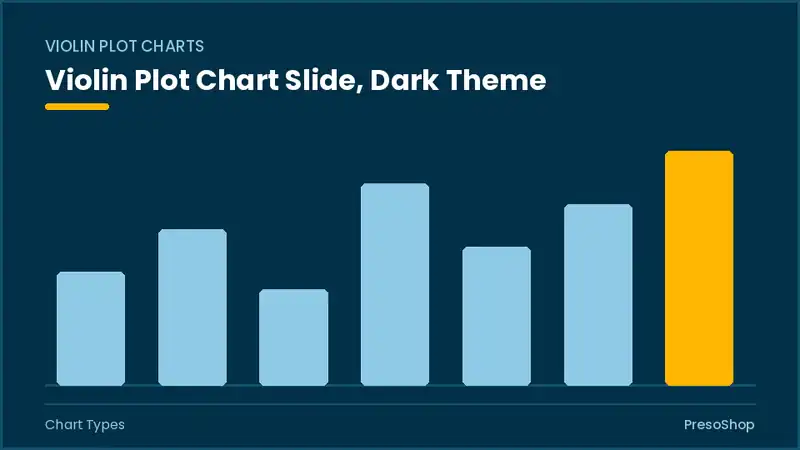 VIOLIN PLOT CHARTS

Violin Plot Chart Slide, Dark Theme

Chart Types

PresoShop